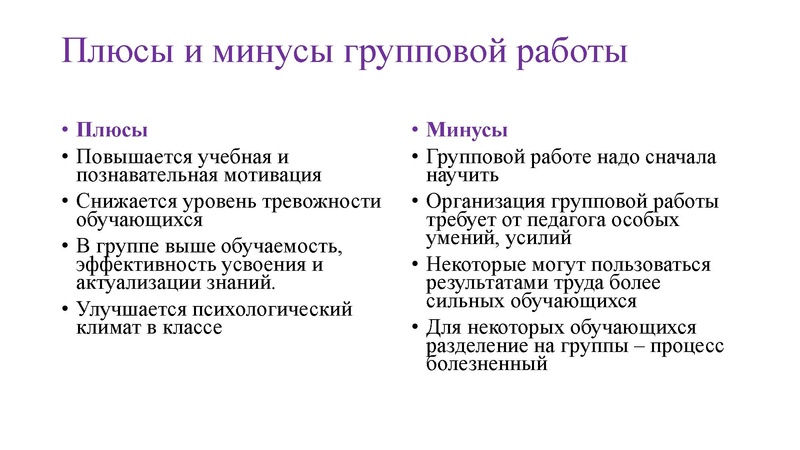 Плюсы и минусы групповой работы

• Плюсы
• Повышается учебная и познавательная мотивация
• Снижается уровень тревожности обучающихся
• В группе выше обучаемость, эффективность усвоения и актуализации знаний.
• Улучшается психологический климат в классе

• Минусы
• Групповой работе надо сначала научить
• Организация групповой работы требует от педагога особых умений, усилий
• Некоторые могут пользоваться результатами труда более сильных обучающихся
• Для некоторых обучающихся разделение на группы – процесс болезненный